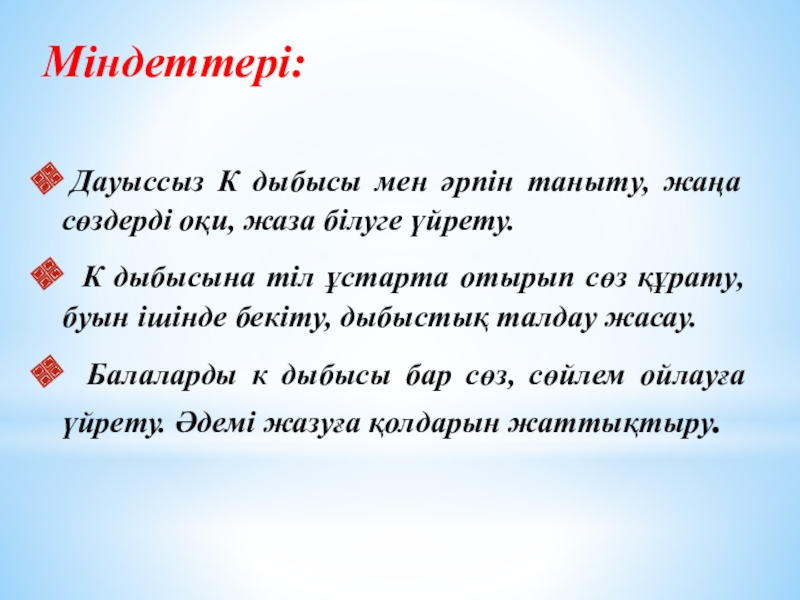 Міндеттері:

Дауыссыз К дыбысы мен әрпін таныту, жаңа сөздерді оқи, жаза білуге үйрету.

К дыбысына тіл ұстарта отырып сөз құрату, буын ішінде бекіту, дыбыстық талдау жасау.

Балаларды к дыбысы бар сөз, сөйлем ойлауға үйрету. Әдемі жазуға қолдарын жаттықтыру.